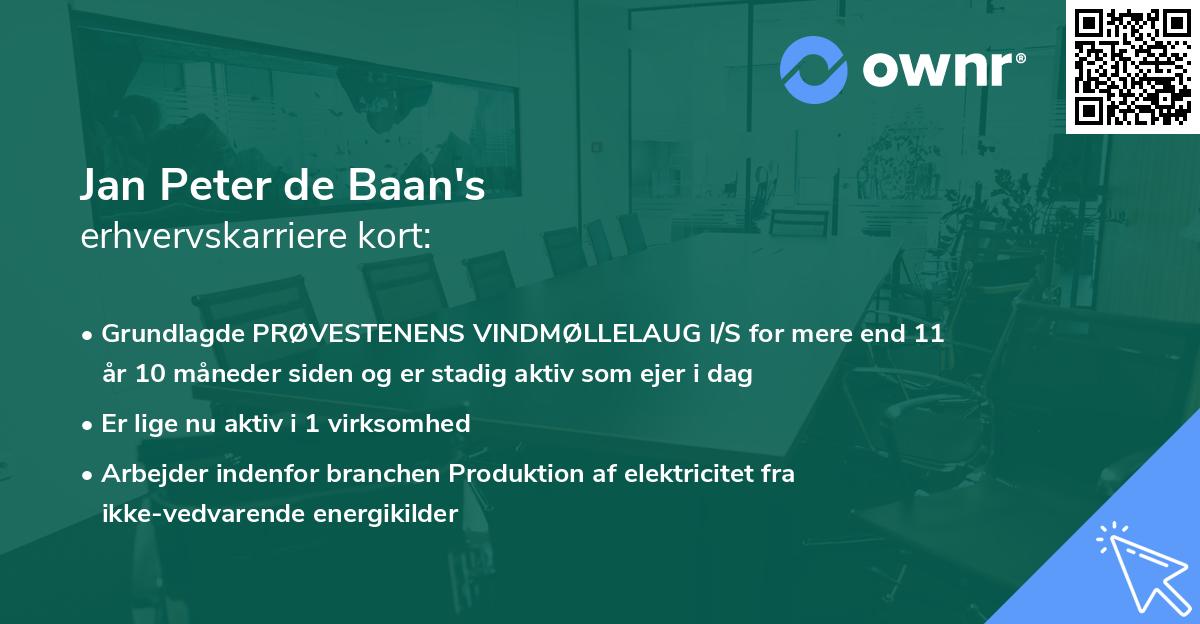 ownr®

Jan Peter de Baan's
erhvervskarriere kort:

• Grundlagde PRØVESTENENS VINDMØLLELAUG I/S for mere end 11 år 10 måneder siden og er stadig aktiv som ejer i dag

• Er lige nu aktiv i 1 virksomhed

• Arbejder indenfor branchen Produktion af elektricitet fra ikke-vedvarende energikilder